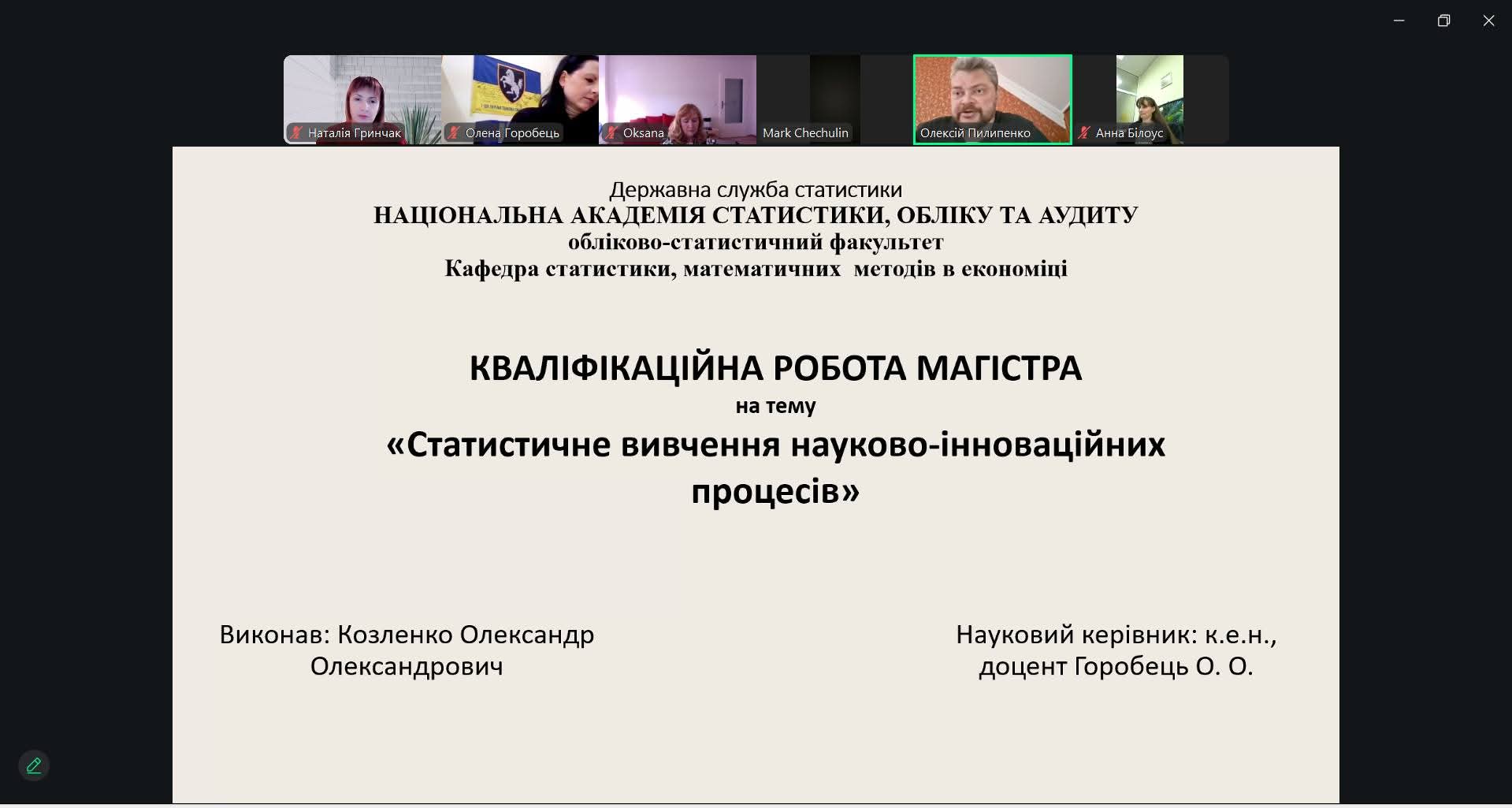 Наталія Гринчак
Олена Горобець
Oksana
Mark Chechulin
Олексій Пилипенко
Анна Білоус

Державна служба статистики
НАЦІОНАЛЬНА АКАДЕМІЯ СТАТИСТИКИ, ОБЛІКУ ТА АУДИТУ
обліково-статистичний факультет
Кафедра статистики, математичних методів в економіці

КВАЛІФІКАЦІЙНА РОБОТА МАГІСТРА
на тему
«Статистичне вивчення науково-інноваційних процесів»

Виконав: Козленко Олександр Олександрович

Науковий керівник: к.е.н., доцент Горобець О. О.